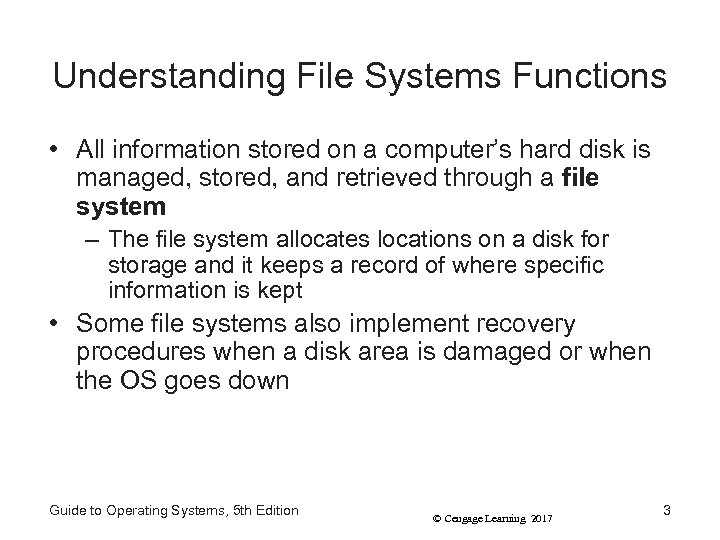 Understanding File Systems Functions

• All information stored on a computer's hard disk is managed, stored, and retrieved through a file system

– The file system allocates locations on a disk for storage and it keeps a record of where specific information is kept

• Some file systems also implement recovery procedures when a disk area is damaged or when the OS goes down

Guide to Operating Systems, 5th Edition

© Cengage Learning 2017

3